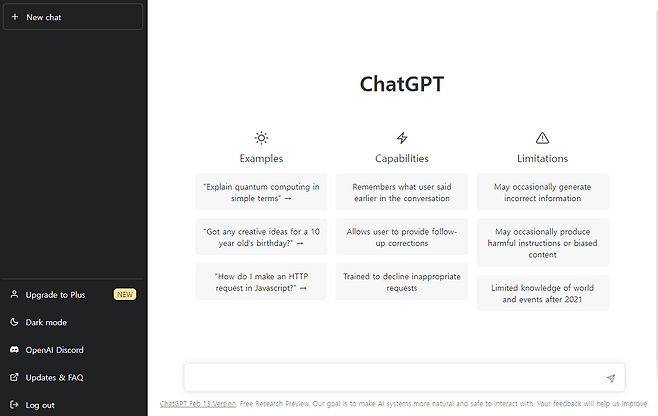 + New chat

Upgrade to Plus NEW

Dark mode

OpenAI Discord

Updates & FAQ

Log out

ChatGPT

Examples

"Explain quantum computing in simple terms" →

"Got any creative ideas for a 10 year old's birthday?" →

"How do I make an HTTP request in Javascript?" →

Capabilities

Remembers what user said earlier in the conversation

Allows user to provide follow-up corrections

Trained to decline inappropriate requests

Limitations

May occasionally generate incorrect information

May occasionally produce harmful instructions or biased content

Limited knowledge of world and events after 2021

ChatGPT Feb 13 Version. Free Research Preview. Our goal is to make AI systems more natural and safe to interact with. Your feedback will help us improve.